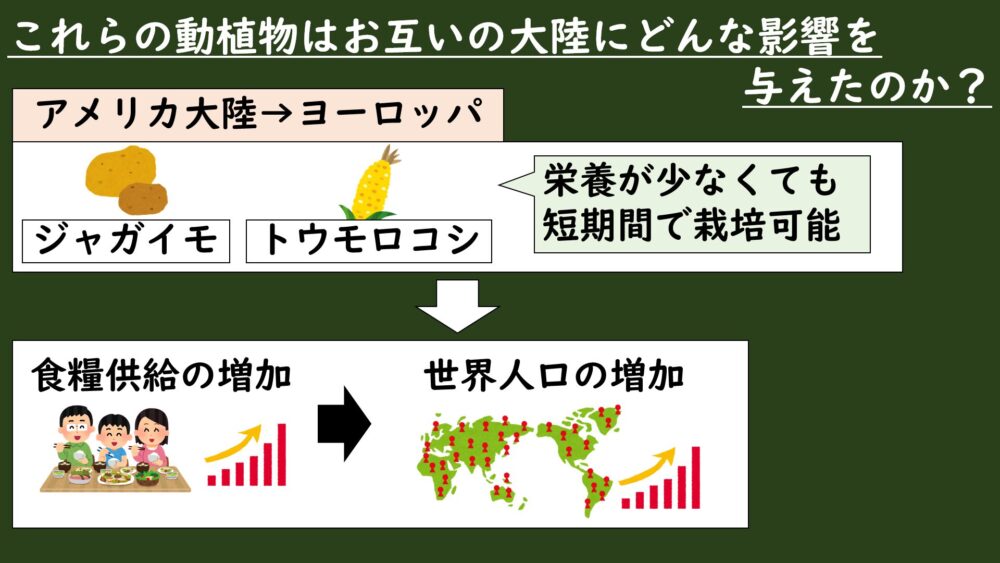 これらの動植物はお互いの大陸にどんな影響を与えたのか？

アメリカ大陸→ヨーロッパ

ジャガイモ

トウモロコシ

栄養が少なくても短期間で栽培可能

食糧供給の増加

世界人口の増加